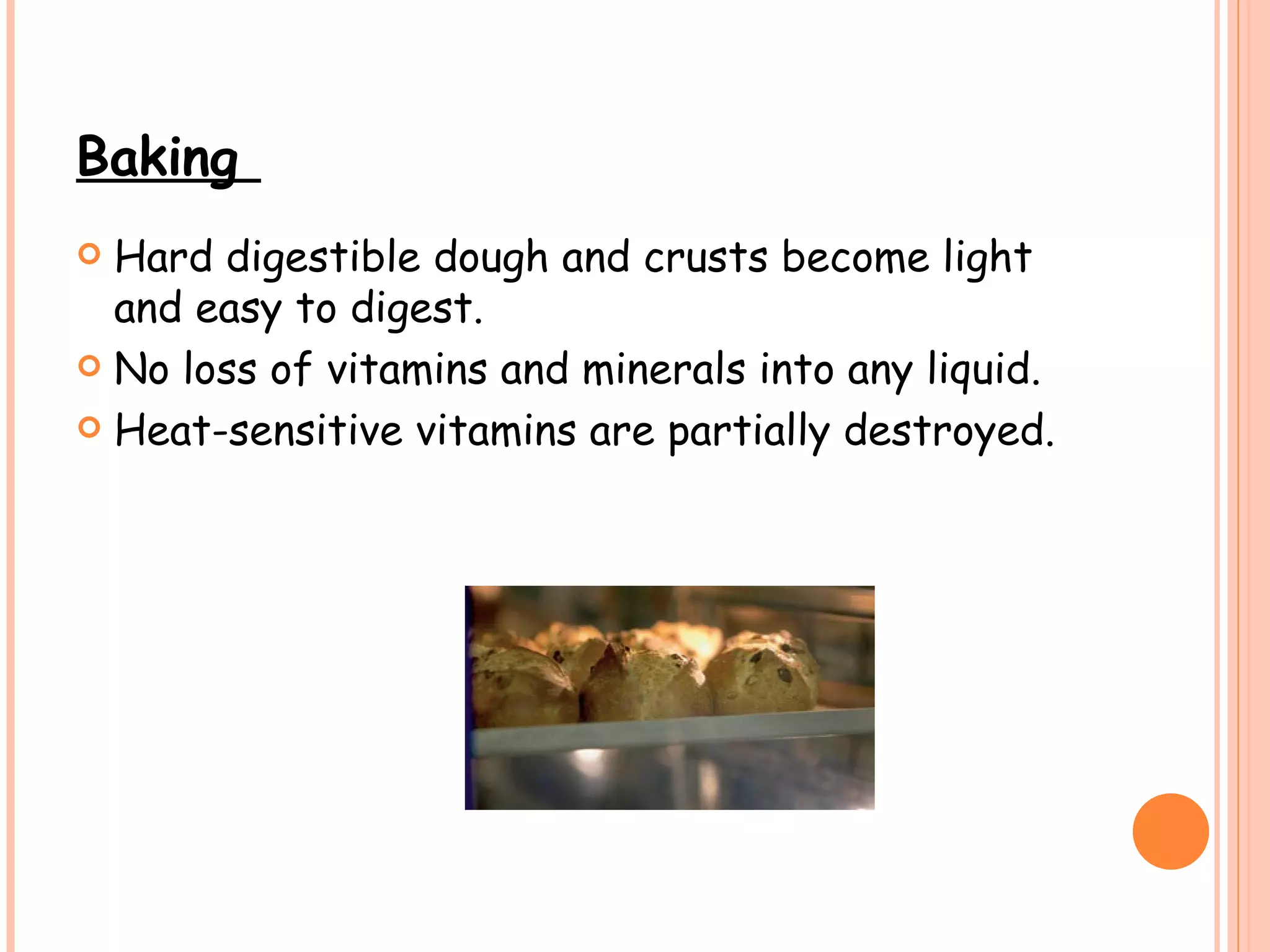 Baking

Hard digestible dough and crusts become light and easy to digest.

No loss of vitamins and minerals into any liquid.

Heat-sensitive vitamins are partially destroyed.